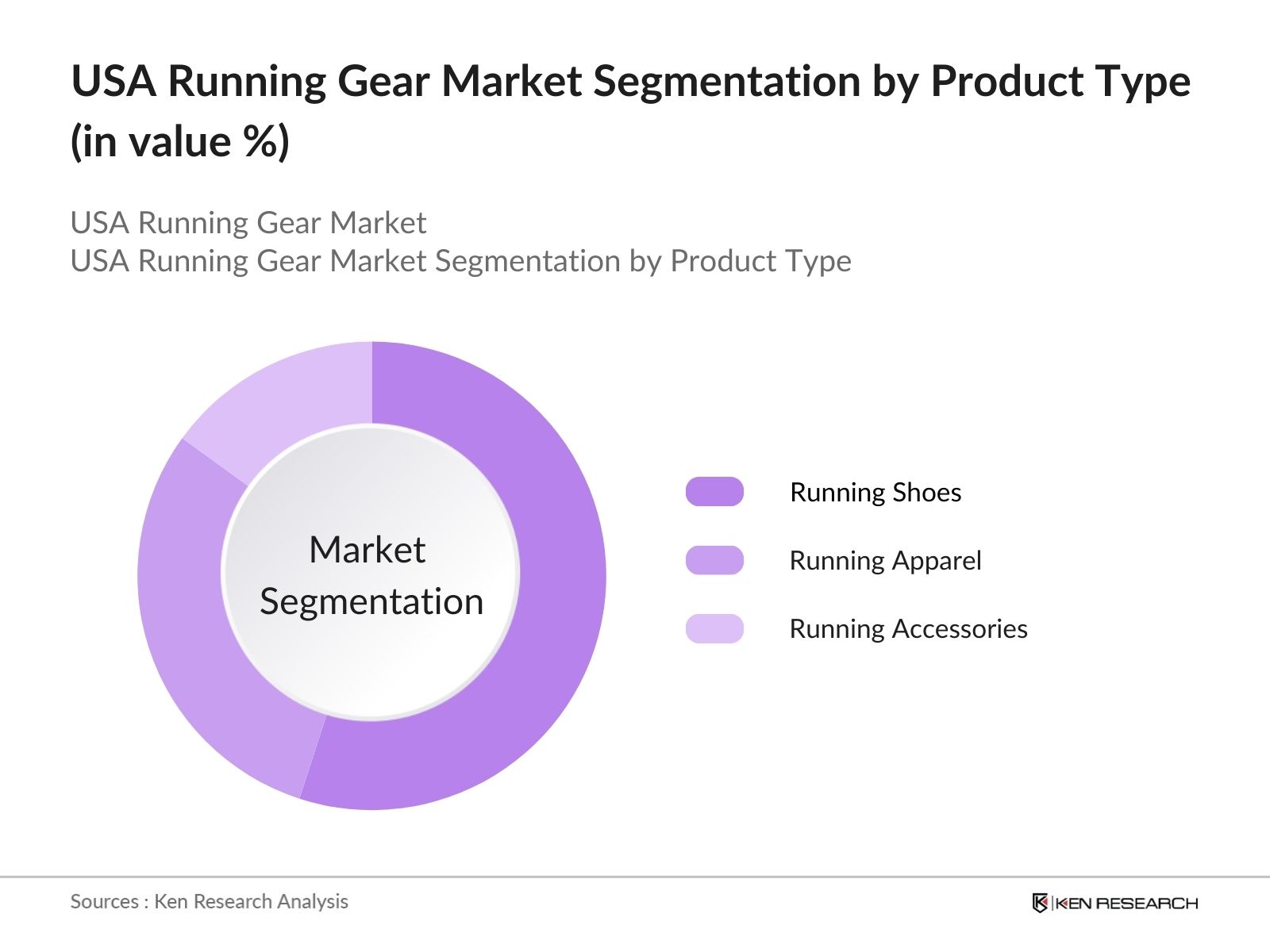 USA Running Gear Market Segmentation by Product Type (in value %)

USA Running Gear Market
USA Running Gear Market Segmentation by Product Type

Market Segmentation

Running Shoes

Running Apparel

Running Accessories

Sources : Ken Research Analysis

KEN RESEARCH